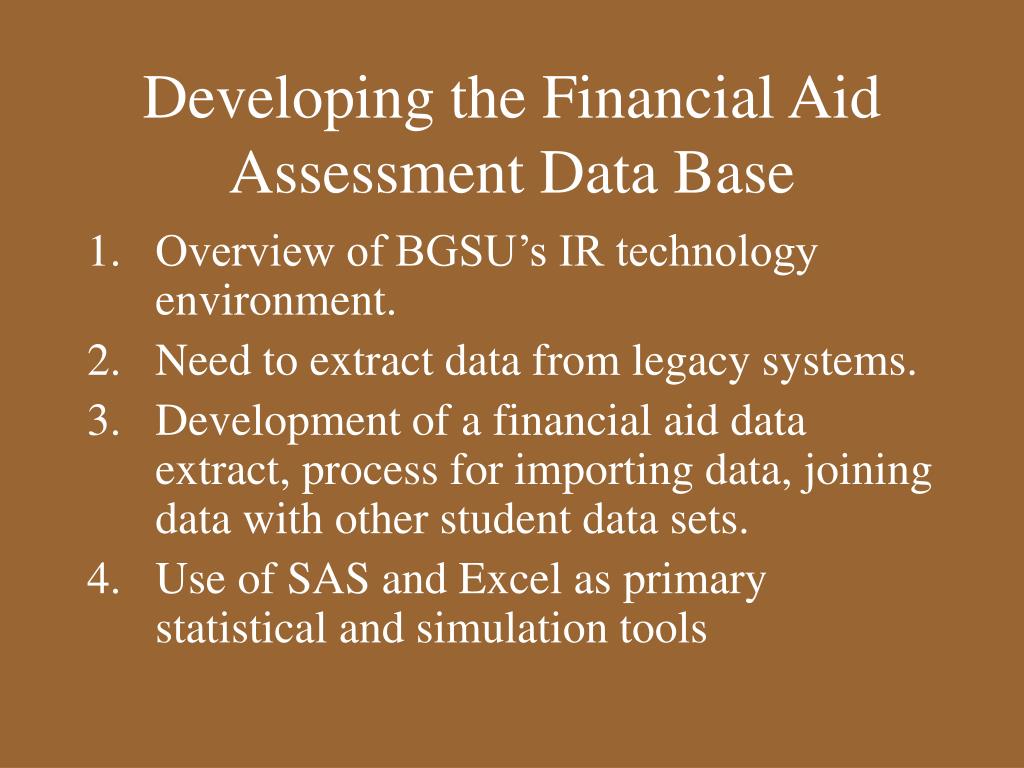 Developing the Financial Aid Assessment Data Base

1. Overview of BGSU’s IR technology environment.
2. Need to extract data from legacy systems.
3. Development of a financial aid data extract, process for importing data, joining data with other student data sets.
4. Use of SAS and Excel as primary statistical and simulation tools